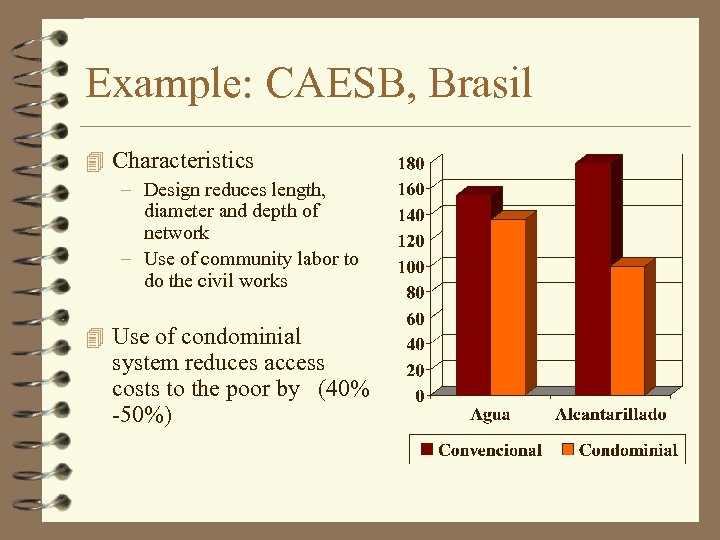 Example: CAESB, Brasil

Characteristics

– Design reduces length, diameter and depth of network

– Use of community labor to do the civil works

Use of condominial system reduces access costs to the poor by (40% -50%)

180
160
140
120
100
80
60
40
20
0

Agua
Alcantarillado

Convencional
Condominial